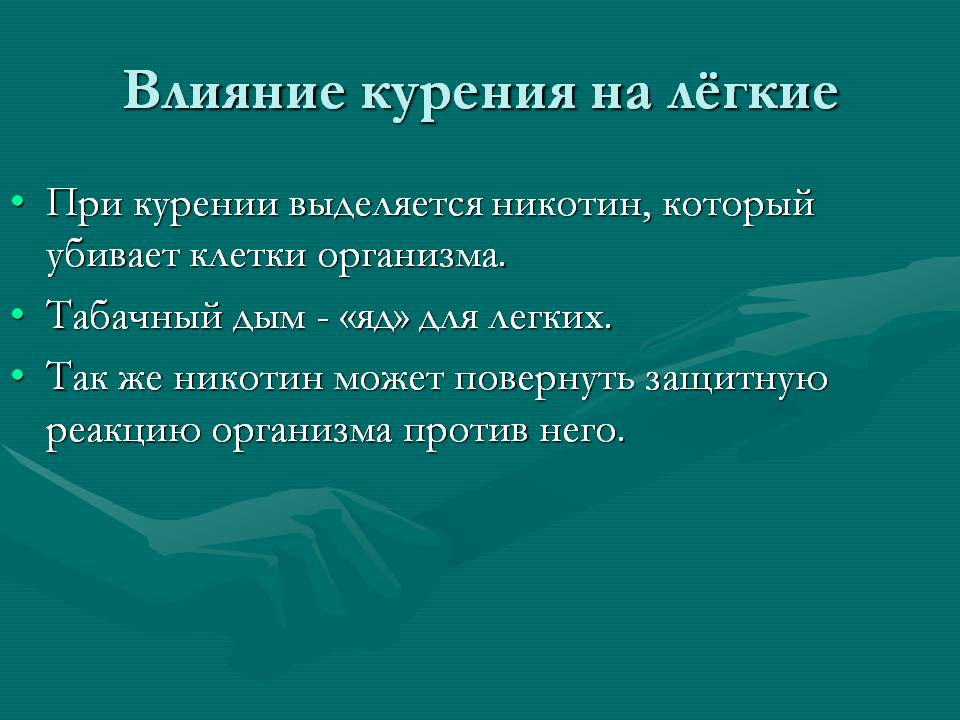 Влияние курения на лёгкие

• При курении выделяется никотин, который убивает клетки организма.
• Табачный дым - «яд» для легких.
• Так же никотин может повернуть защитную реакцию организма против него.